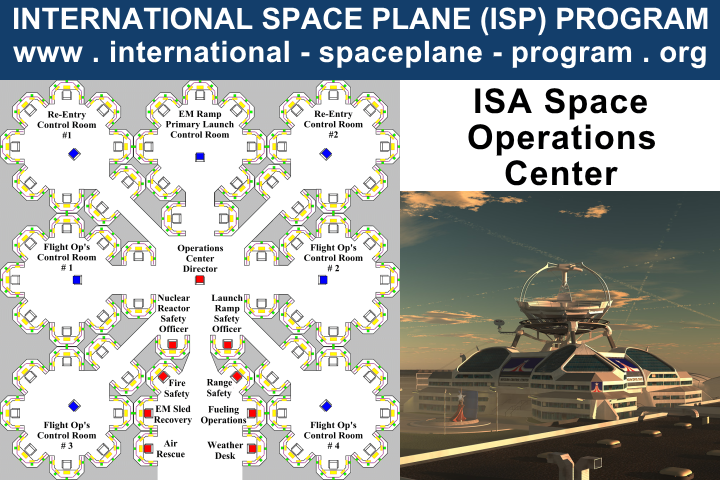 INTERNATIONAL SPACE PLANE (ISP) PROGRAM
www . international - spaceplane - program . org

Re-Entry Control Room #1

EM Ramp Primary Launch Control Room

Re-Entry Control Room #2

Flight Op's Control Room # 1

Operations Center Director

Flight Op's Control Room # 2

Nuclear Reactor Safety Officer

Launch Ramp Safety Officer

Fire Safety

Range Safety

EM Sled Recovery

Fueling Operations

Air Rescue

Weather Desk

Flight Op's Control Room # 3

Flight Op's Control Room # 4

ISA Space Operations Center